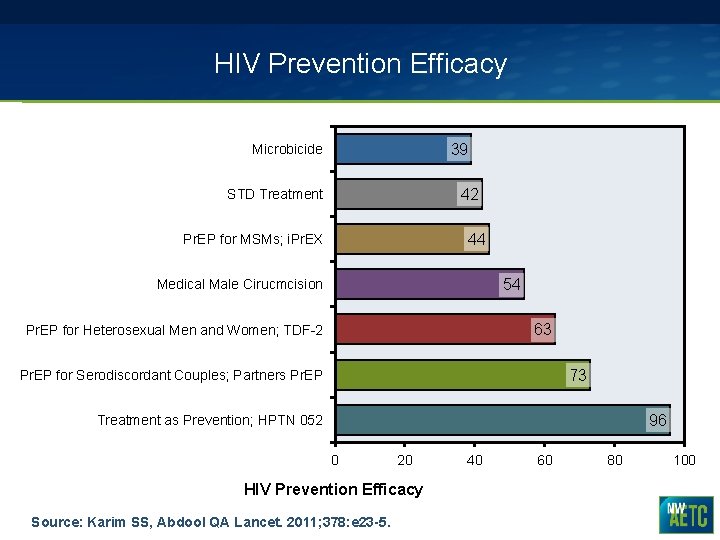 HIV Prevention Efficacy

Microbicide 39

STD Treatment 42

PrEP for MSMs; iPrEX 44

Medical Male Cirucmcision 54

PrEP for Heterosexual Men and Women; TDF-2 63

PrEP for Serodiscordant Couples; Partners PrEP 73

Treatment as Prevention; HPTN 052 96

0 20 40 60 80 100

HIV Prevention Efficacy

Source: Karim SS, Abdool QA Lancet. 2011;378:e23-5.

NW AETC